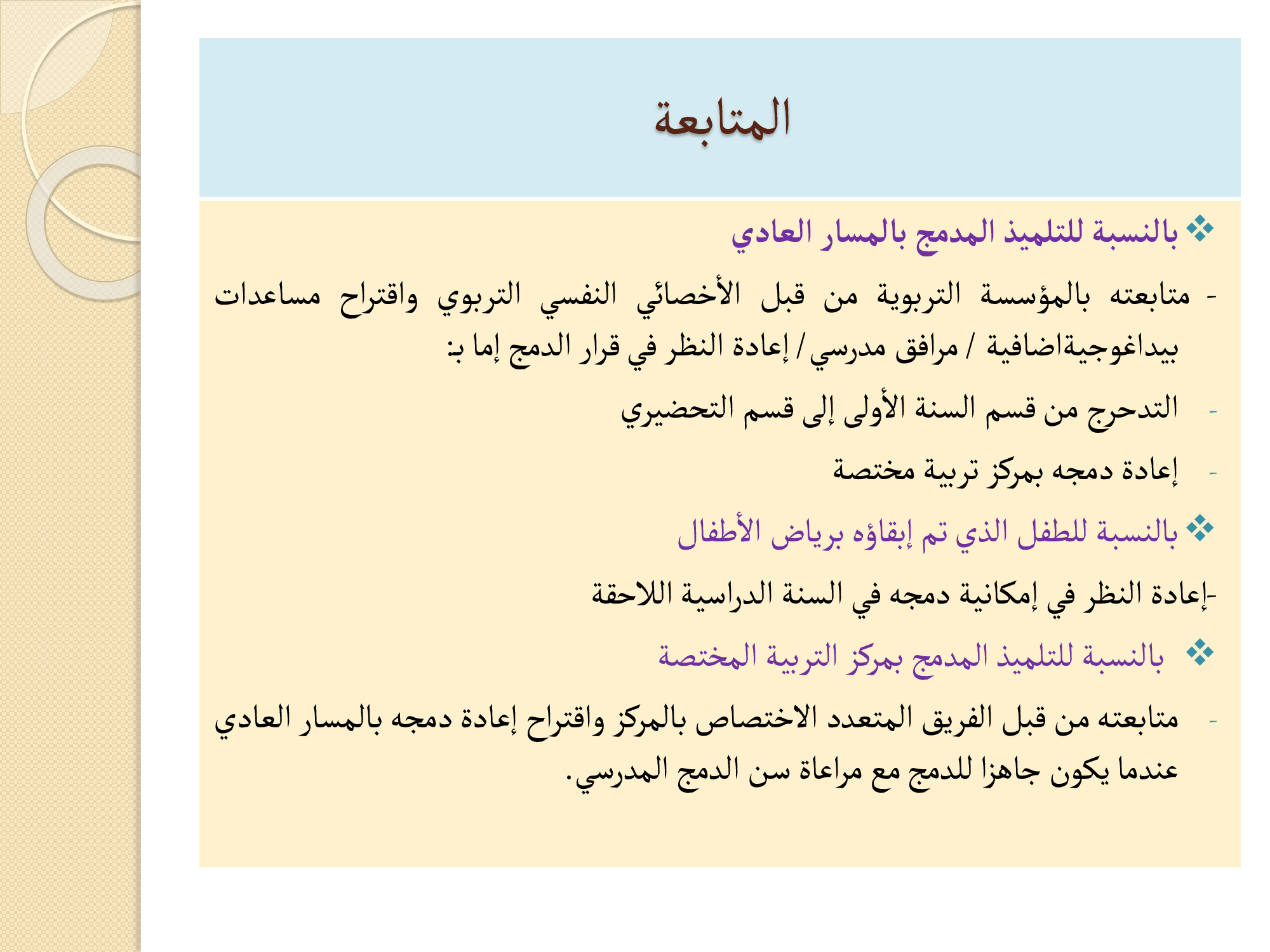 المتابعة

❖ بالنسبة للتلميذ المدمج بالمسار العادي

- متابعته بالمؤسسة التربوية من قبل الأخصائي النفسي التربوي واقتراح مساعدات بيداغوجيةاضافية / مرافق مدرسي / إعادة النظر في قرار الدمج إما بـ:

- التدحرج من قسم السنة الأولى إلى قسم التحضيري

- إعادة دمجه بمركز تربية مختصة

❖ بالنسبة للطفل الذي تم إبقاؤه برياض الأطفال

-إعادة النظر في إمكانية دمجه في السنة الدراسية اللاحقة

❖ بالنسبة للتلميذ المدمج بمركز التربية المختصة

- متابعته من قبل الفريق المتعدد الاختصاص بالمركز واقتراح إعادة دمجه بالمسار العادي عندما يكون جاهزا للدمج مع مراعاة سن الدمج المدرسي.